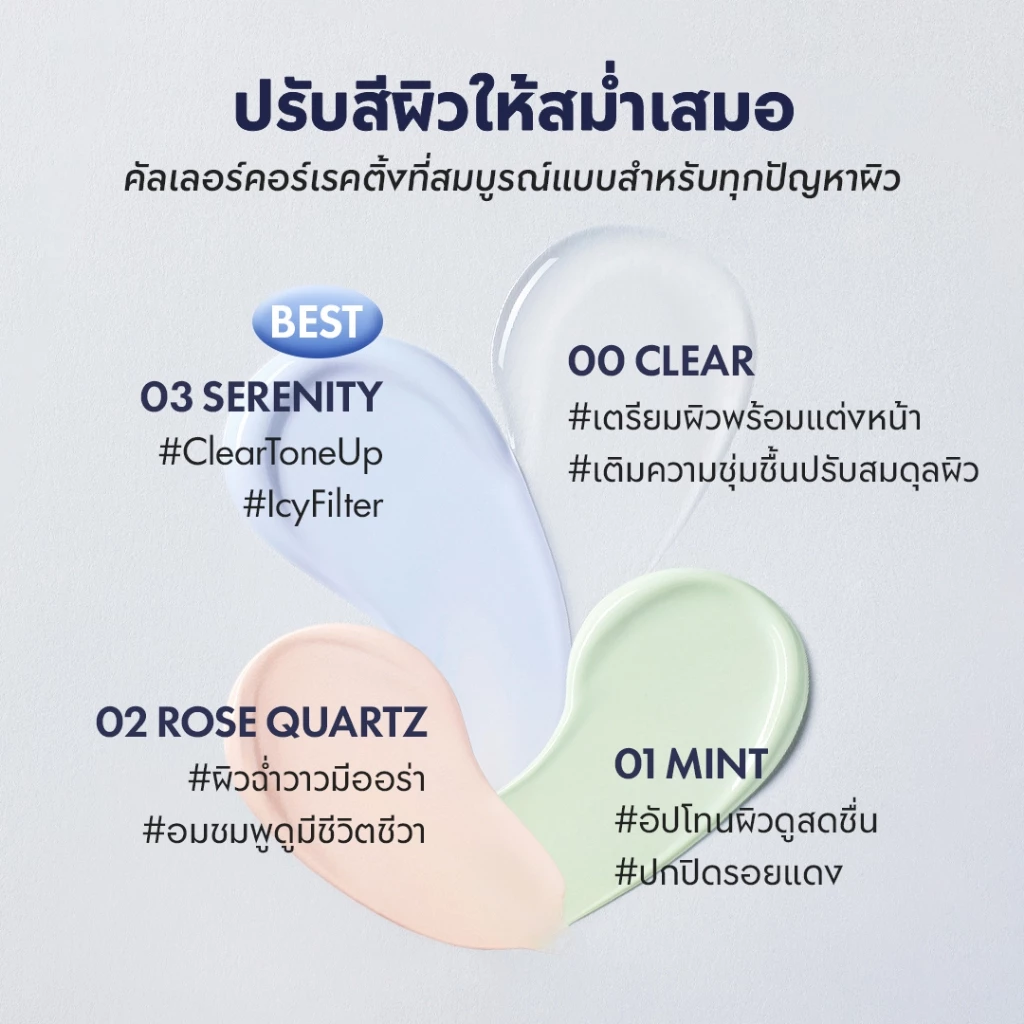 ปรับสีผิวให้สม่ำเสมอ
คัลเลอร์คอร์เรคติ้งที่สมบูรณ์แบบสำหรับทุกปัญหาผิว

BEST
03 SERENITY
#ClearToneUp
#IcyFilter

00 CLEAR
#เตรียมผิวพร้อมแต่งหน้า
#เติมความชุ่มชื้นปรับสมดุลผิว

02 ROSE QUARTZ
#ผิวฉ่ำวาวมีออร่า
#อมชมพูดูมีชีวิตชีวา

01 MINT
#อัปโทนผิวดูสดชื่น
#ปกปิดรอยแดง